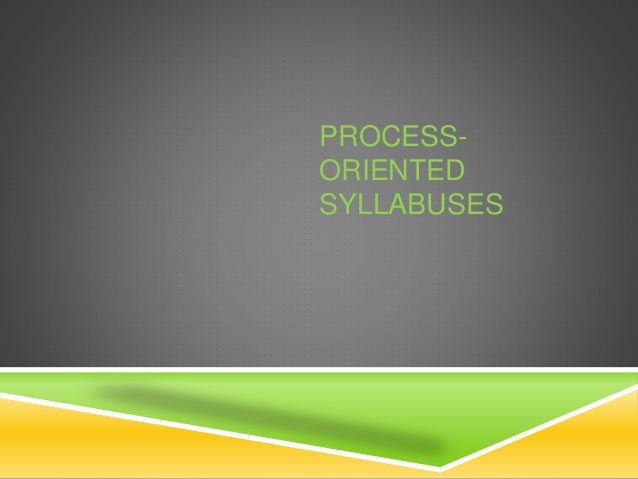 PROCESS-ORIENTED SYLLABUSES